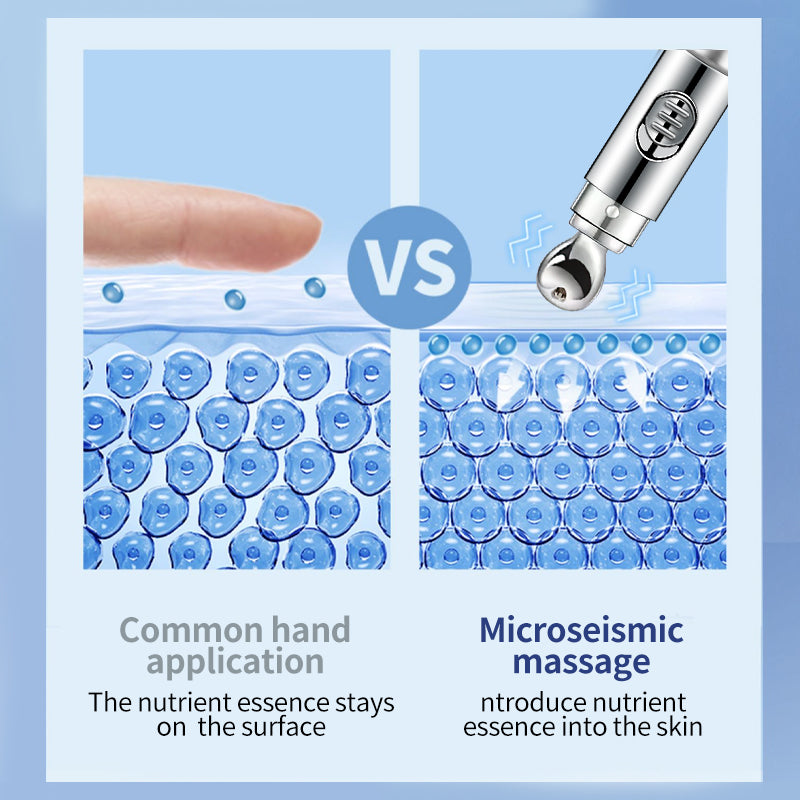 VS

Common hand application

The nutrient essence stays on the surface

Microseismic massage

ntroduce nutrient essence into the skin